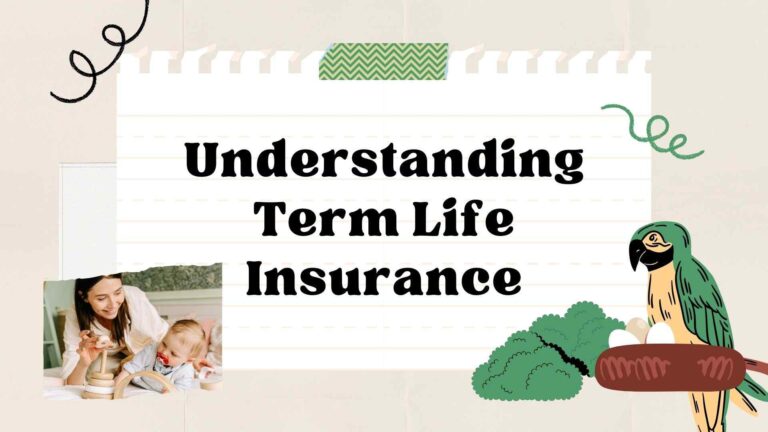 Understanding Term Life Insurance